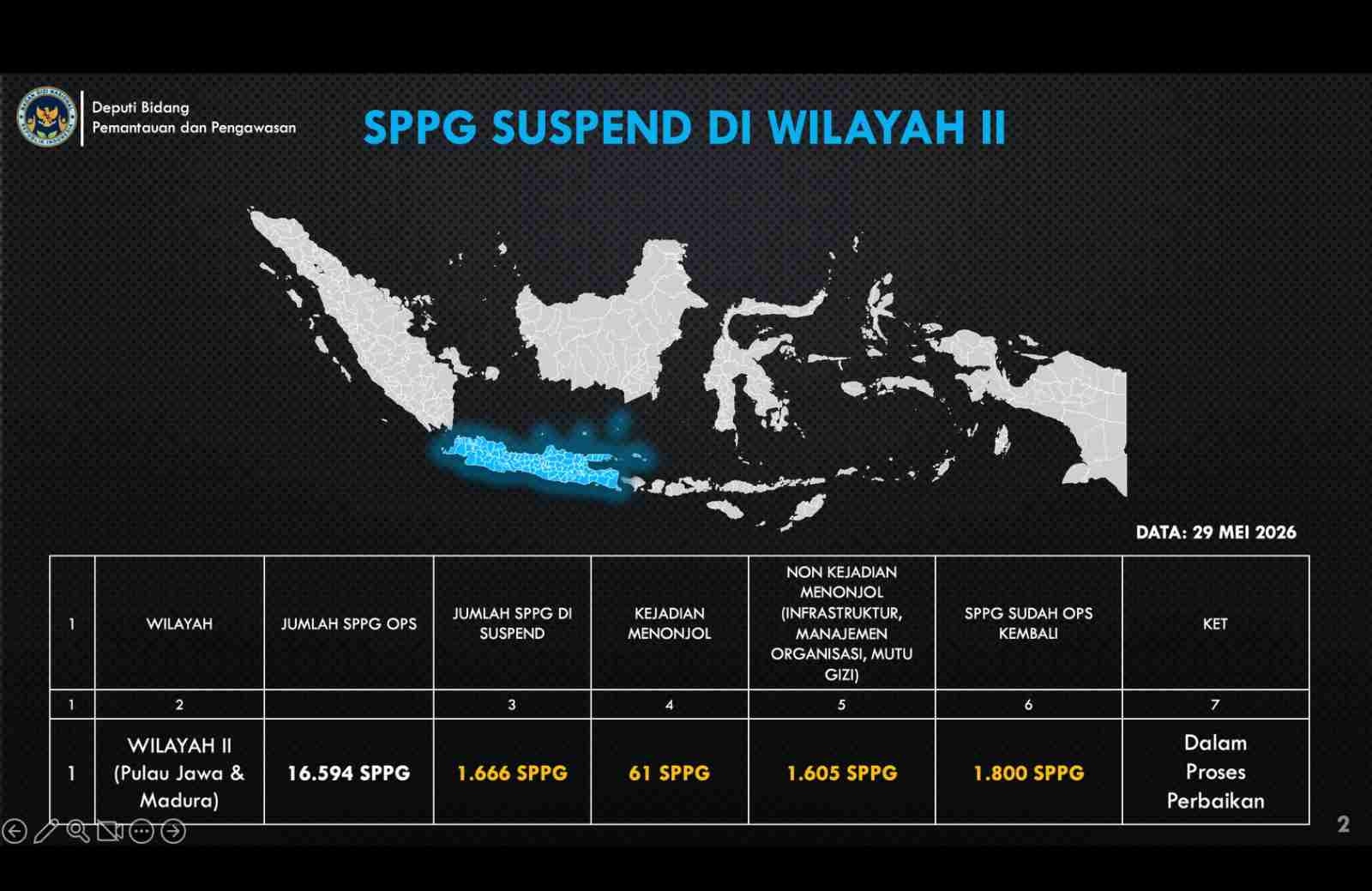 Deputi Bidang
Pemantauan dan Pengawasan

SPPG SUSPEND DI WILAYAH II

DATA: 29 MEI 2026

| 1 | WILAYAH | JUMLAH SPPG OPS | JUMLAH SPPG DI SUSPEND | KEJADIAN MENONJOL | NON KEJADIAN MENONJOL (INFRASTRUKTUR, MANAJEMEN ORGANISASI, MUTU GIZI) | SPPG SUDAH OPS KEMBALI | KET |
|---|---|---|---|---|---|---|---|
| 1 | 2 | | 3 | 4 | 5 | 6 | 7 |
| 1 | WILAYAH II (Pulau Jawa & Madura) | 16.594 SPPG | 1.666 SPPG | 61 SPPG | 1.605 SPPG | 1.800 SPPG | Dalam Proses Perbaikan |

2